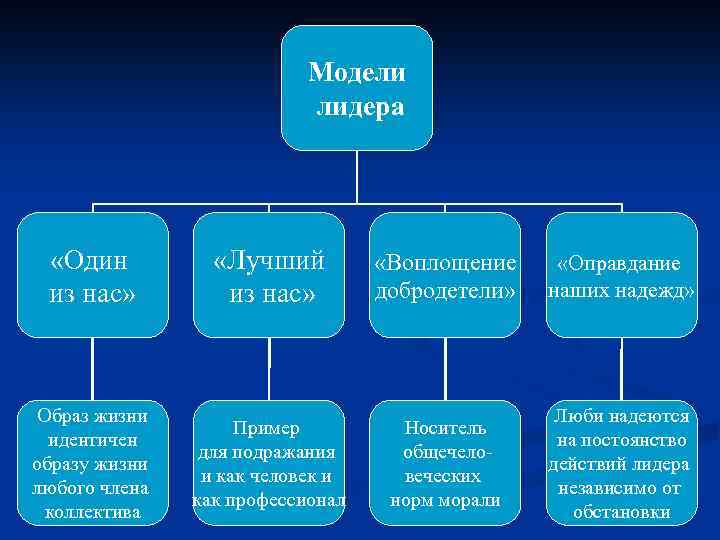 Модели лидера

«Один из нас»

«Лучший из нас»

«Воплощение добродетели»

«Оправдание наших надежд»

Образ жизни идентичен образу жизни любого члена коллектива

Пример для подражания и как человек и как профессионал

Носитель общечеловеческих норм морали

Люби надеются на постоянство действий лидера независимо от обстановки